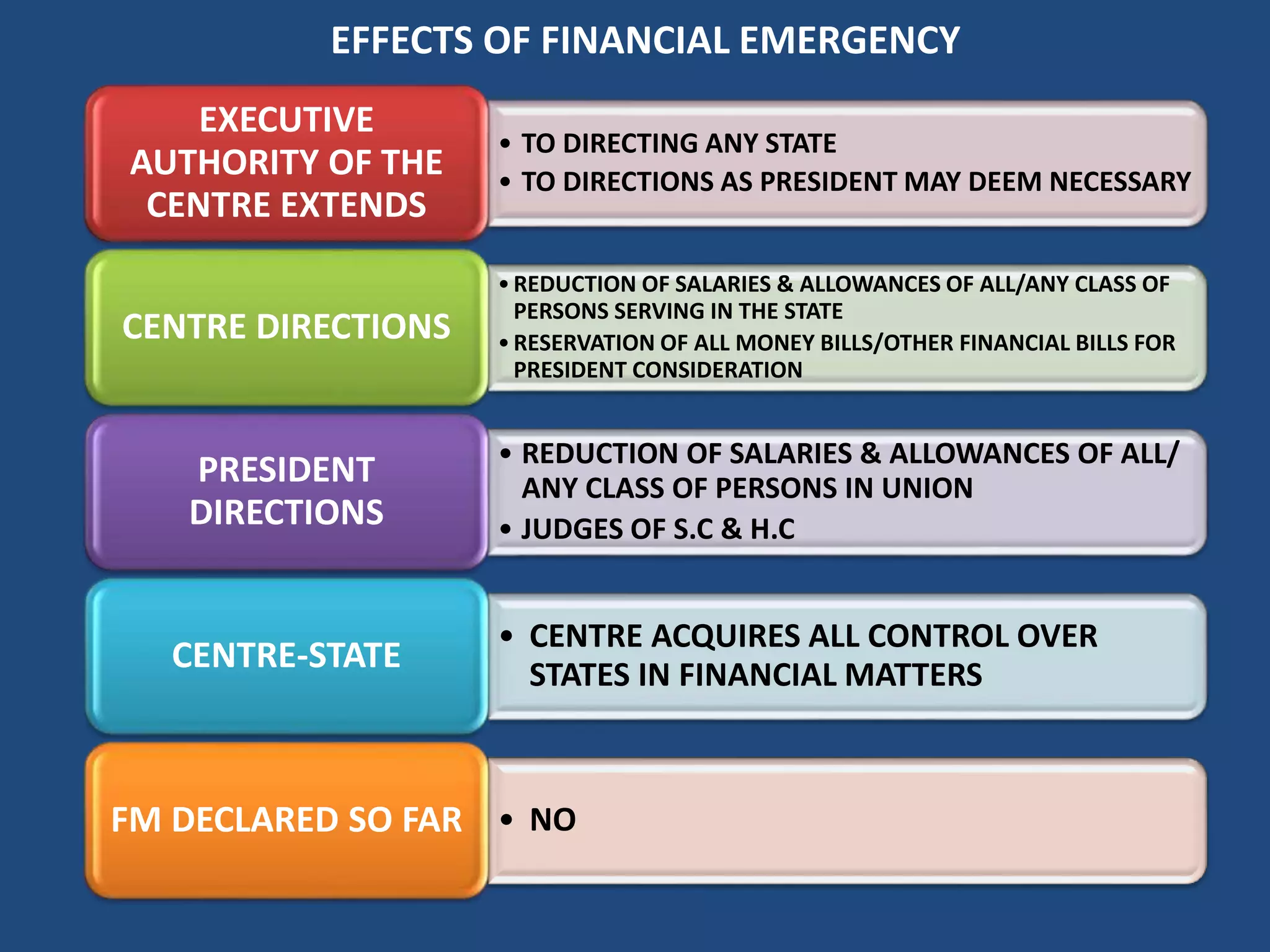 EFFECTS OF FINANCIAL EMERGENCY

EXECUTIVE AUTHORITY OF THE CENTRE EXTENDS

• TO DIRECTING ANY STATE
• TO DIRECTIONS AS PRESIDENT MAY DEEM NECESSARY

CENTRE DIRECTIONS

• REDUCTION OF SALARIES & ALLOWANCES OF ALL/ANY CLASS OF PERSONS SERVING IN THE STATE
• RESERVATION OF ALL MONEY BILLS/OTHER FINANCIAL BILLS FOR PRESIDENT CONSIDERATION

PRESIDENT DIRECTIONS

• REDUCTION OF SALARIES & ALLOWANCES OF ALL/ ANY CLASS OF PERSONS IN UNION
• JUDGES OF S.C & H.C

CENTRE-STATE

• CENTRE ACQUIRES ALL CONTROL OVER STATES IN FINANCIAL MATTERS

FM DECLARED SO FAR

• NO